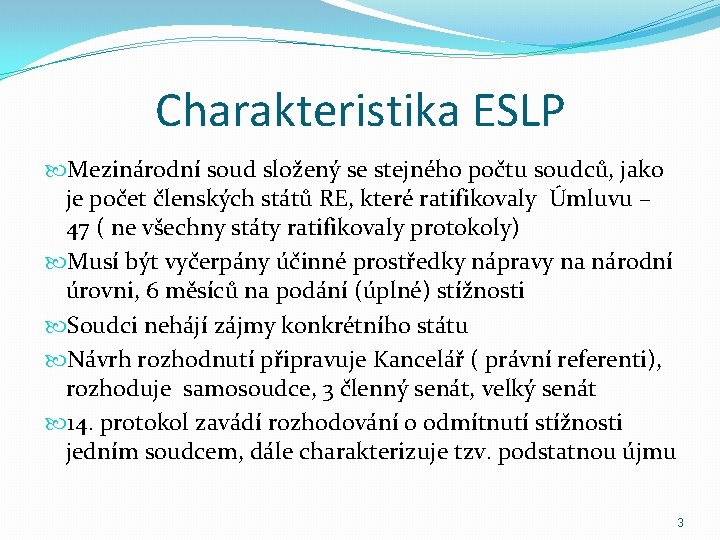 Charakteristika ESLP

Mezinárodní soud složený se stejného počtu soudců, jako je počet členských států RE, které ratifikovaly Úmluvu – 47 ( ne všechny státy ratifikovaly protokoly)

Musí být vyčerpány účinné prostředky nápravy na národní úrovni, 6 měsíců na podání (úplné) stížnosti

Soudci nehájí zájmy konkrétního státu

Návrh rozhodnutí připravuje Kancelář ( právní referenti), rozhoduje samosoudce, 3 členný senát, velký senát

14. protokol zavádí rozhodování o odmítnutí stížnosti jedním soudcem, dále charakterizuje tzv. podstatnou újmu

3